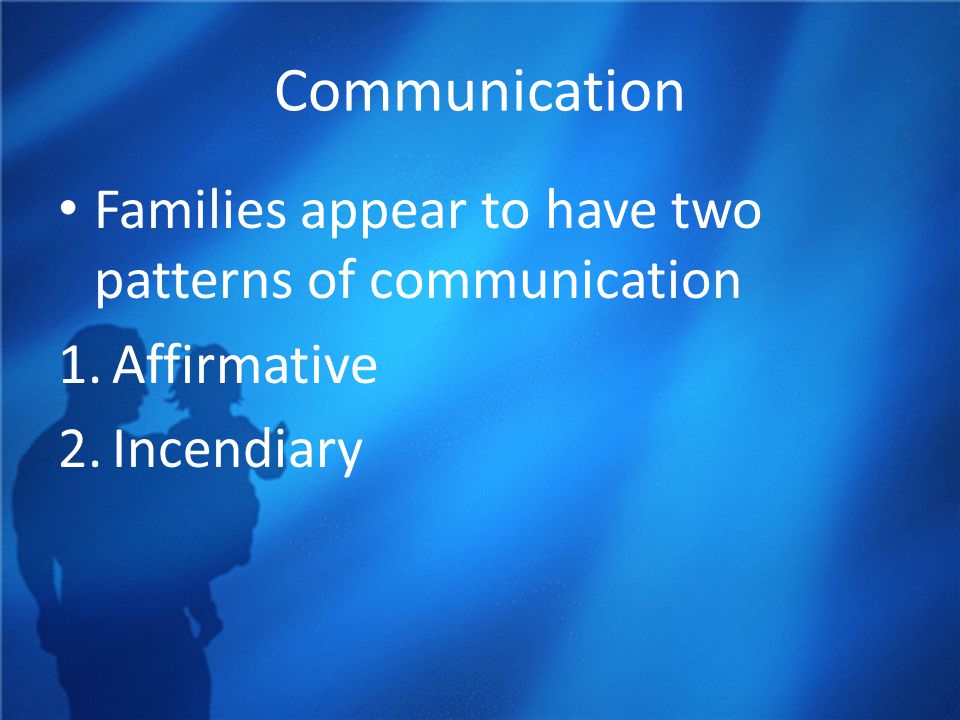 Communication

• Families appear to have two patterns of communication

1. Affirmative
2. Incendiary